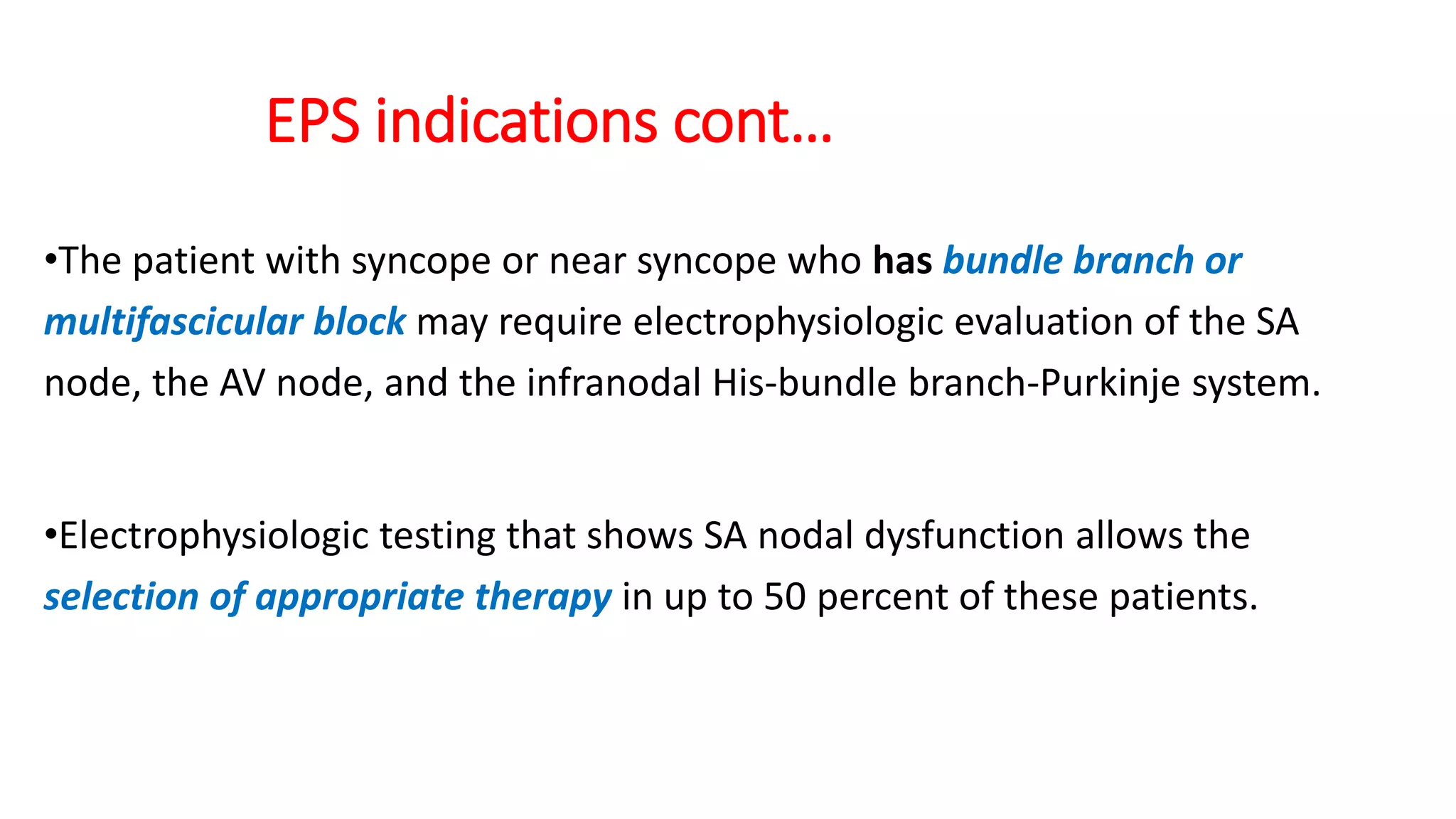 EPS indications cont…

•The patient with syncope or near syncope who has bundle branch or multifascicular block may require electrophysiologic evaluation of the SA node, the AV node, and the infranodal His-bundle branch-Purkinje system.

•Electrophysiologic testing that shows SA nodal dysfunction allows the selection of appropriate therapy in up to 50 percent of these patients.